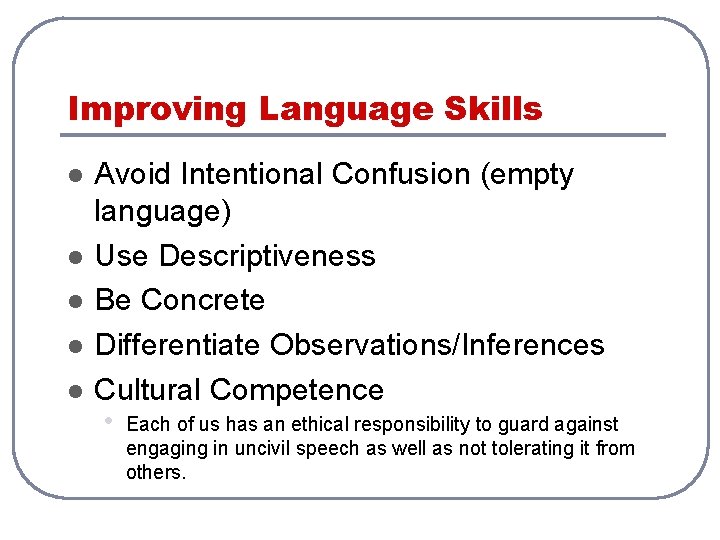 Improving Language Skills

- Avoid Intentional Confusion (empty language)
- Use Descriptiveness
- Be Concrete
- Differentiate Observations/Inferences
- Cultural Competence
  - Each of us has an ethical responsibility to guard against engaging in uncivil speech as well as not tolerating it from others.